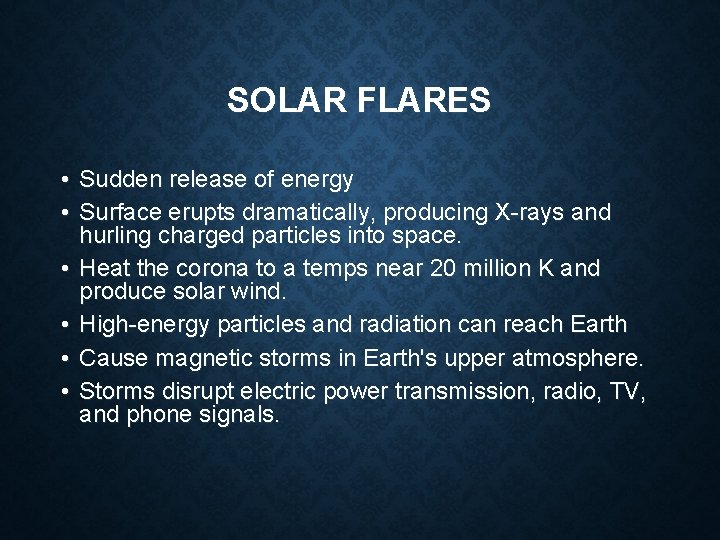 SOLAR FLARES

• Sudden release of energy
• Surface erupts dramatically, producing X-rays and hurling charged particles into space.
• Heat the corona to a temps near 20 million K and produce solar wind.
• High-energy particles and radiation can reach Earth
• Cause magnetic storms in Earth's upper atmosphere.
• Storms disrupt electric power transmission, radio, TV, and phone signals.